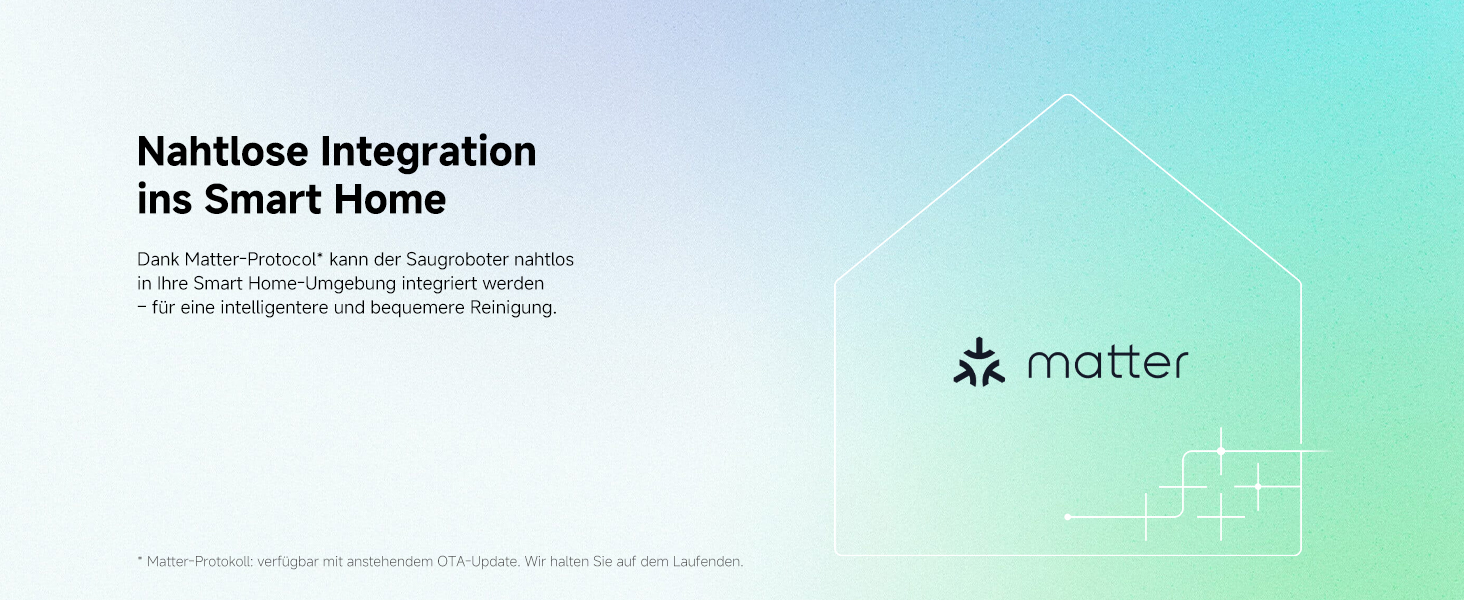 Nahtlose Integration ins Smart Home

Dank Matter-Protocol* kann der Saugroboter nahtlos in Ihre Smart Home-Umgebung integriert werden – für eine intelligentere und bequemere Reinigung.

matter

* Matter-Protokoll: verfügbar mit anstehendem OTA-Update. Wir halten Sie auf dem Laufenden.